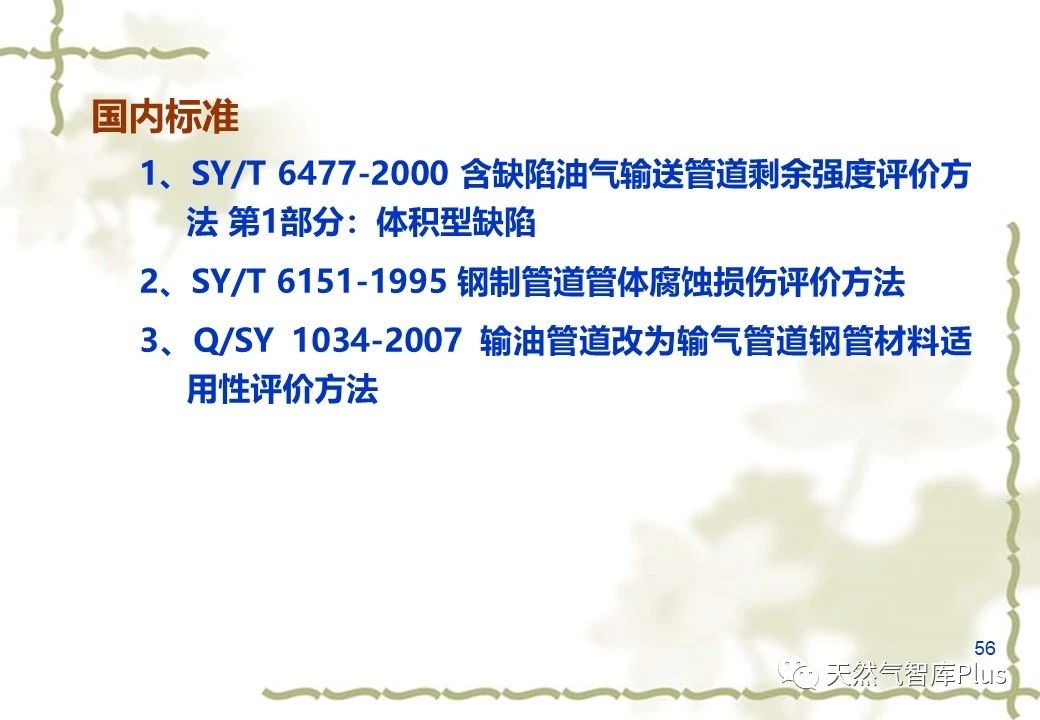 国内标准

1、SY/T 6477-2000 含缺陷油气输送管道剩余强度评价方法 第1部分：体积型缺陷

2、SY/T 6151-1995 钢制管道管体腐蚀损伤评价方法

3、Q/SY 1034-2007 输油管道改为输气管道钢管材料适用性评价方法

56

天然气智库Plus